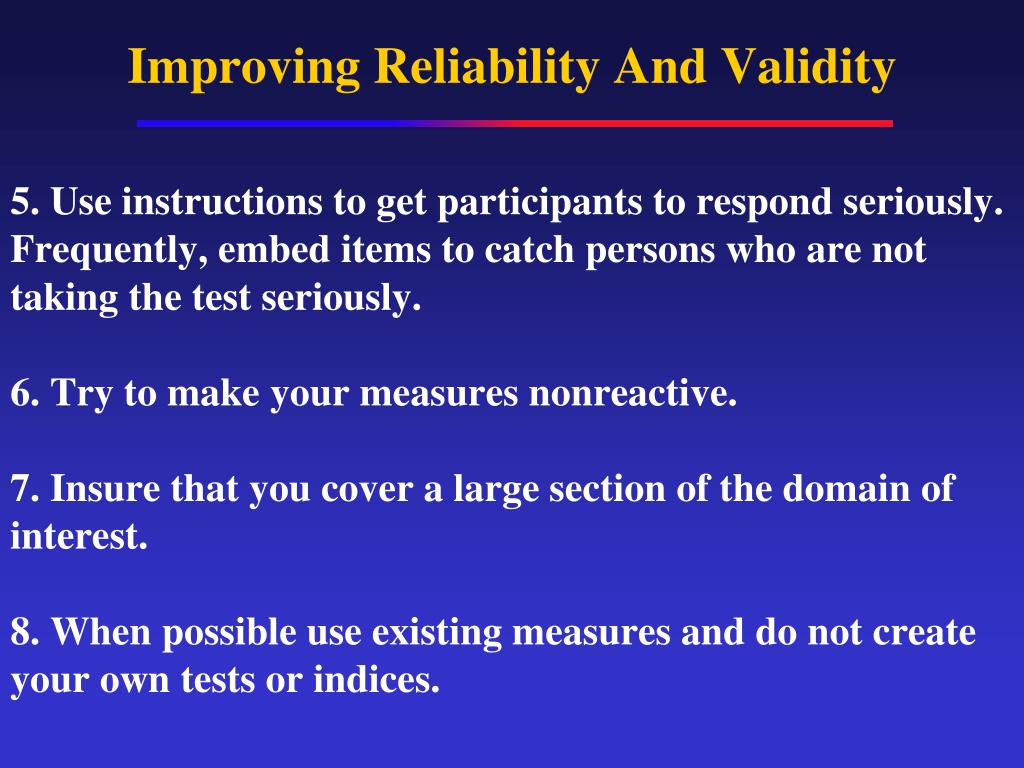 Improving Reliability And Validity

5. Use instructions to get participants to respond seriously. Frequently, embed items to catch persons who are not taking the test seriously.

6. Try to make your measures nonreactive.

7. Insure that you cover a large section of the domain of interest.

8. When possible use existing measures and do not create your own tests or indices.